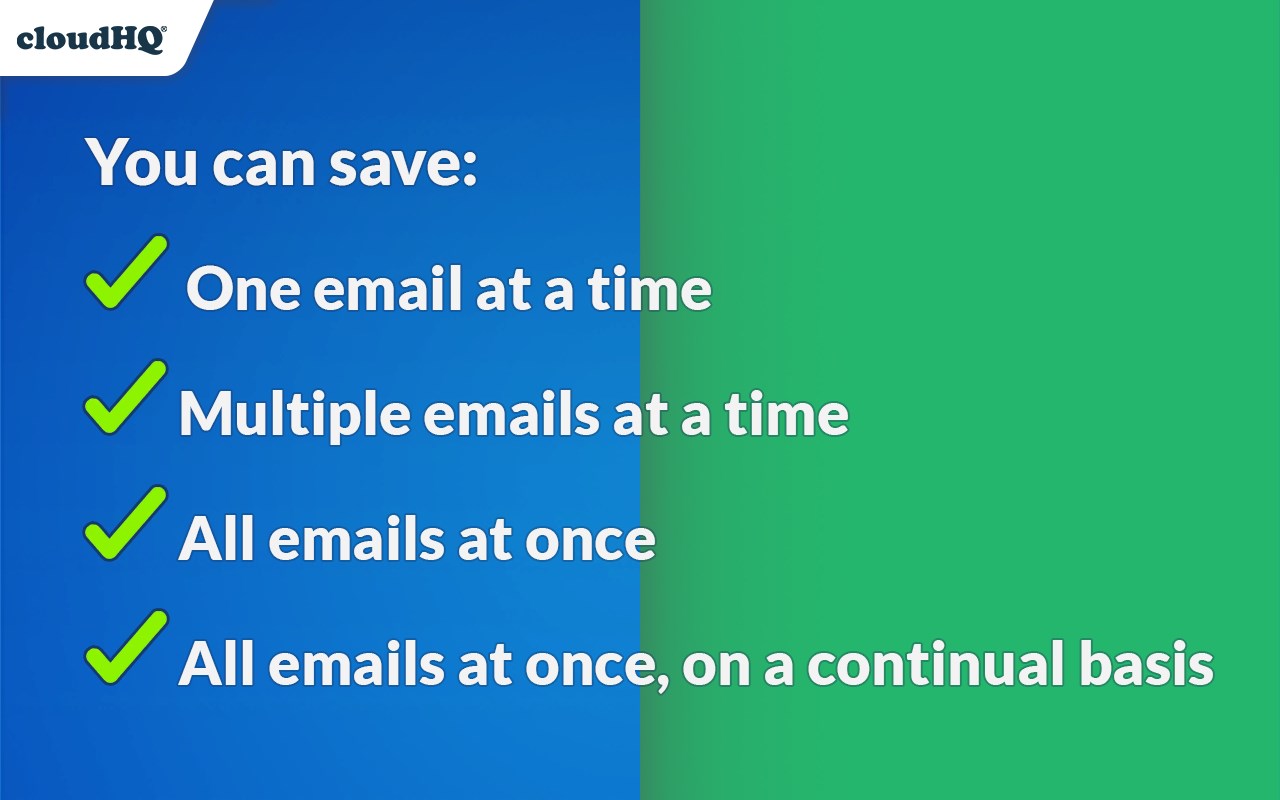 cloudHQ®

You can save:

One email at a time

Multiple emails at a time

All emails at once

All emails at once, on a continual basis